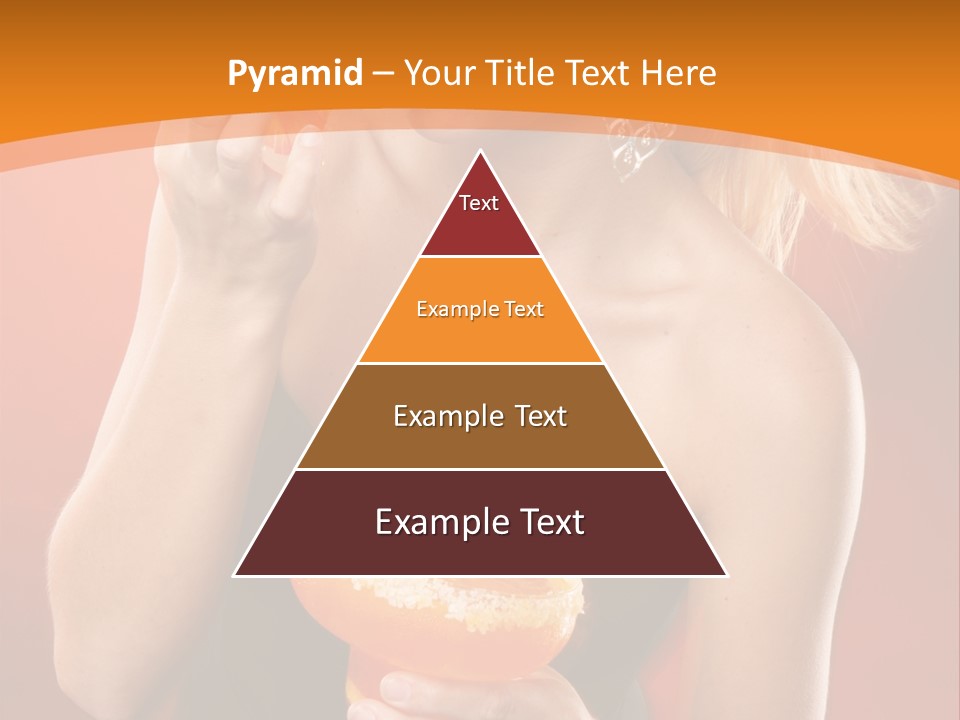 Pyramid – Your Title Text Here

Text

Example Text

Example Text

Example Text